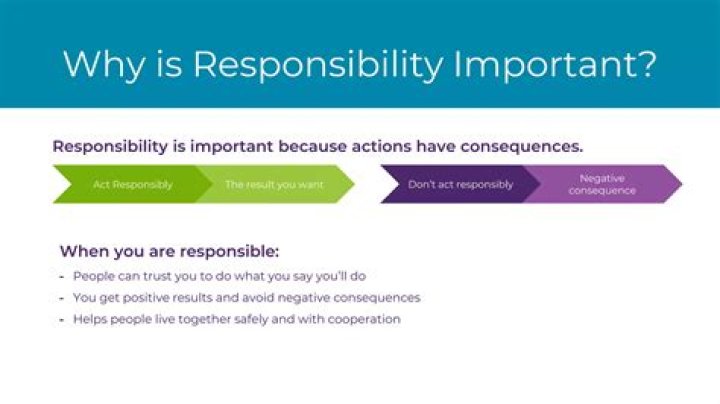 Why is Responsibility Important?

Responsibility is important because actions have consequences.

Act Responsibly

The result you want

Don't act responsibly

Negative consequence

When you are responsible:

- People can trust you to do what you say you'll do
- You get positive results and avoid negative consequences
- Helps people live together safely and with cooperation